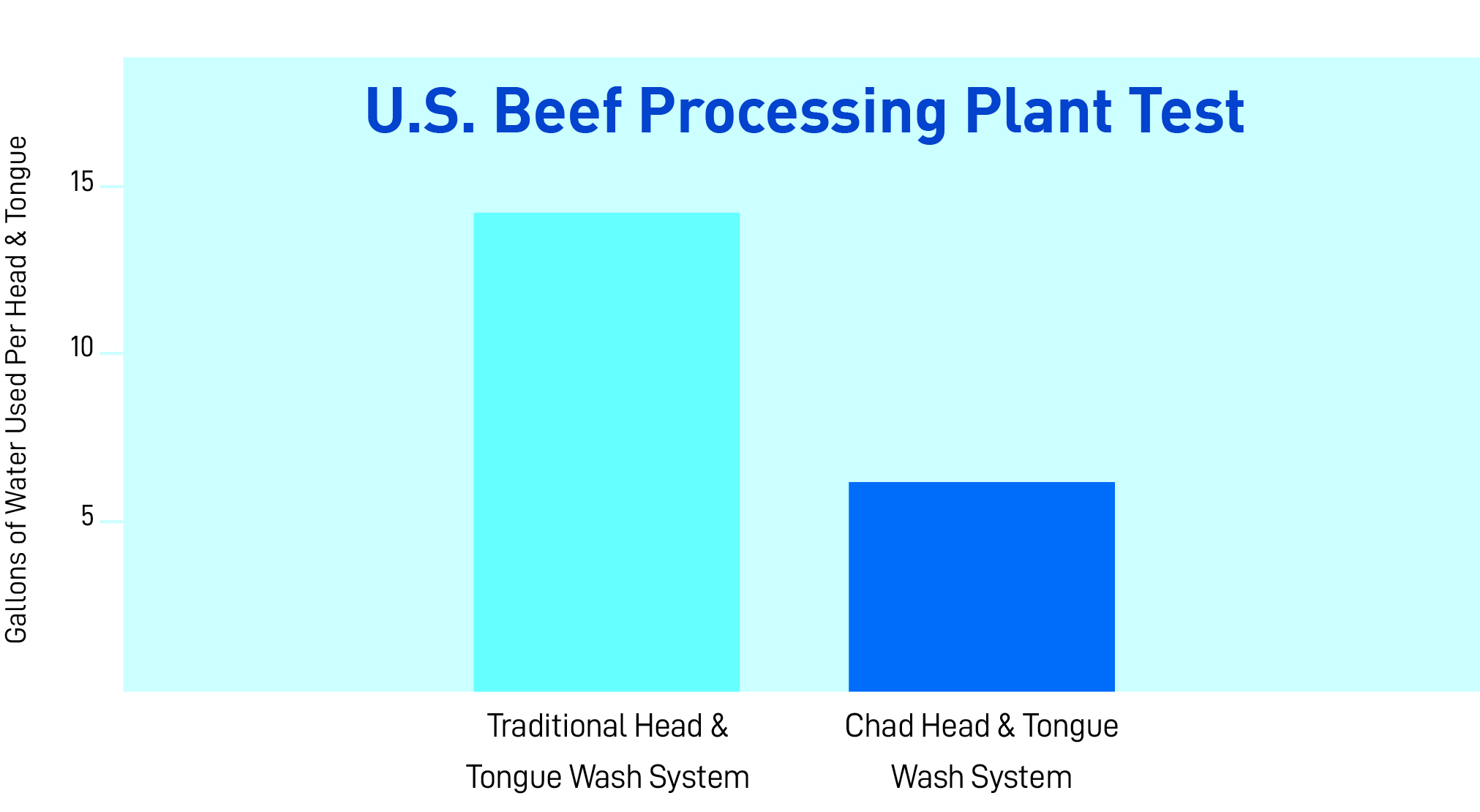 U.S. Beef Processing Plant Test

Gallons of Water Used Per Head & Tongue

15

10

5

Traditional Head & Tongue Wash System

Chad Head & Tongue Wash System